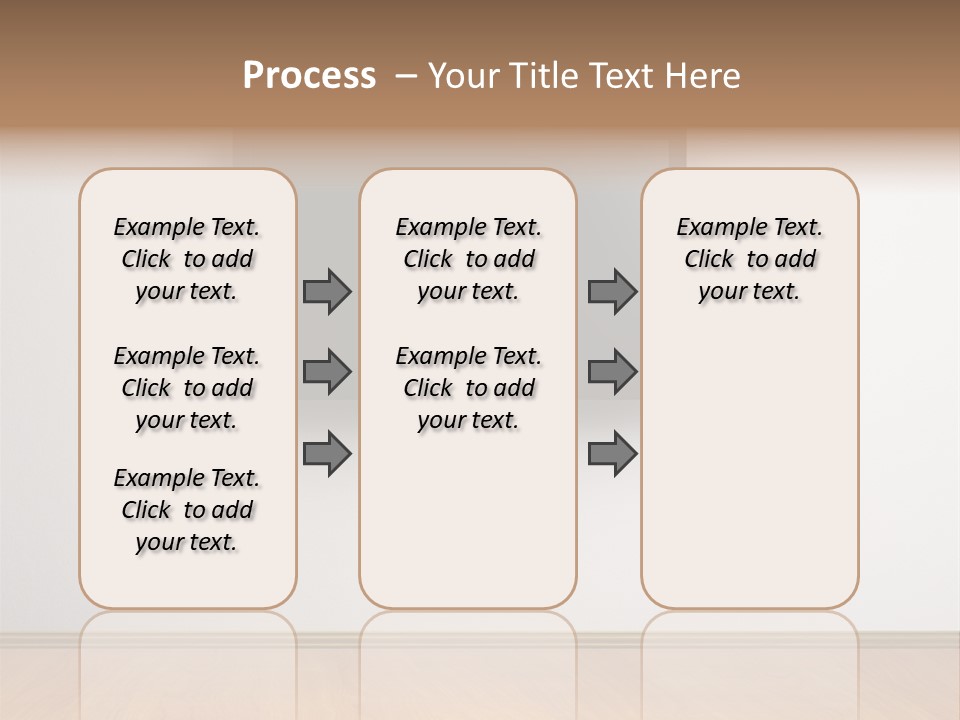 Process – Your Title Text Here

Example Text. Click to add your text.

Example Text. Click to add your text.

Example Text. Click to add your text.

Example Text. Click to add your text.

Example Text. Click to add your text.

Example Text. Click to add your text.